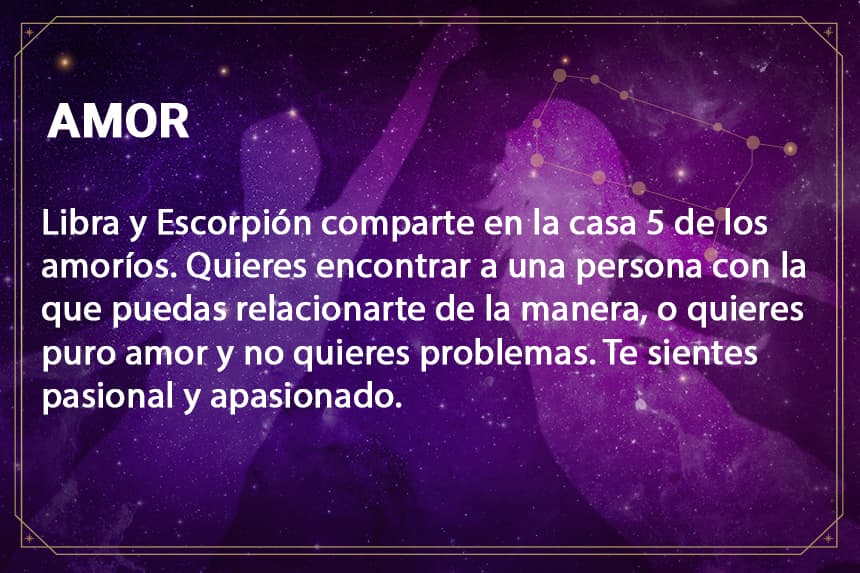 AMOR

Libra y Escorpión comparte en la casa 5 de los amoríos. Quieres encontrar a una persona con la que puedas relacionarte de la manera, o quieres puro amor y no quieres problemas. Te sientes pasional y apasionado.